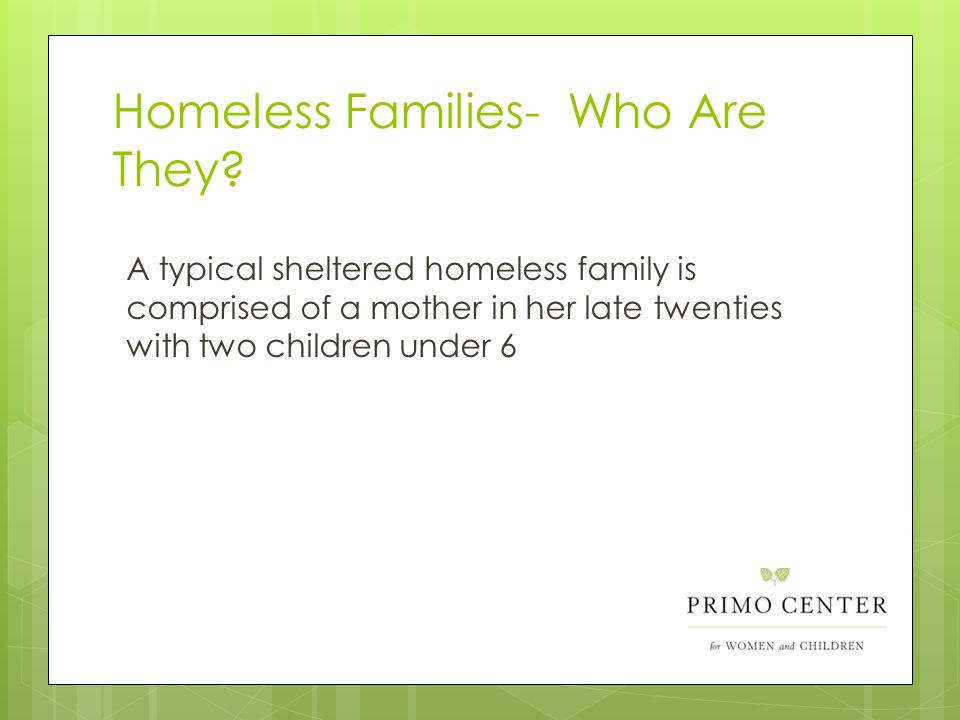 Homeless Families- Who Are They?

A typical sheltered homeless family is comprised of a mother in her late twenties with two children under 6

PRIMO CENTER
for WOMEN and CHILDREN